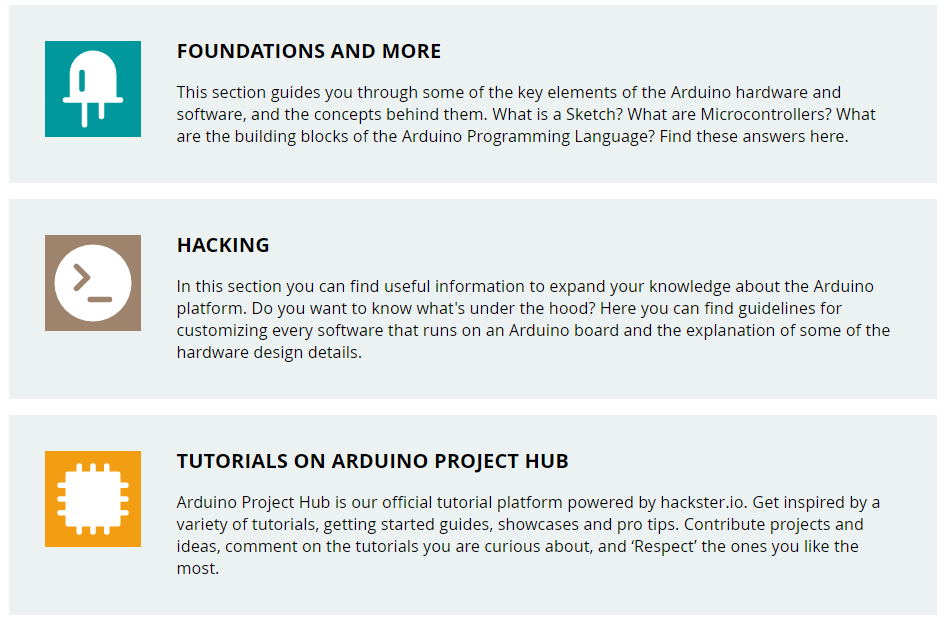 FOUNDATIONS AND MORE

This section guides you through some of the key elements of the Arduino hardware and software, and the concepts behind them. What is a Sketch? What are Microcontrollers? What are the building blocks of the Arduino Programming Language? Find these answers here.

HACKING

In this section you can find useful information to expand your knowledge about the Arduino platform. Do you want to know what's under the hood? Here you can find guidelines for customizing every software that runs on an Arduino board and the explanation of some of the hardware design details.

TUTORIALS ON ARDUINO PROJECT HUB

Arduino Project Hub is our official tutorial platform powered by hackster.io. Get inspired by a variety of tutorials, getting started guides, showcases and pro tips. Contribute projects and ideas, comment on the tutorials you are curious about, and ‘Respect’ the ones you like the most.